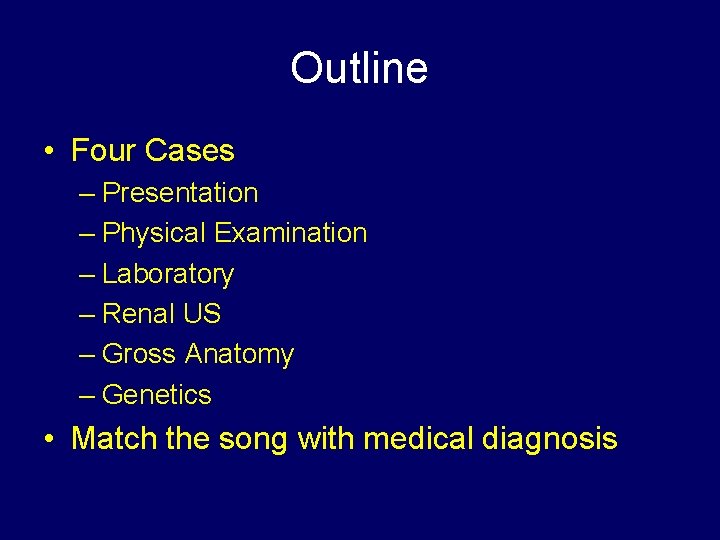 Outline

• Four Cases
– Presentation
– Physical Examination
– Laboratory
– Renal US
– Gross Anatomy
– Genetics

• Match the song with medical diagnosis